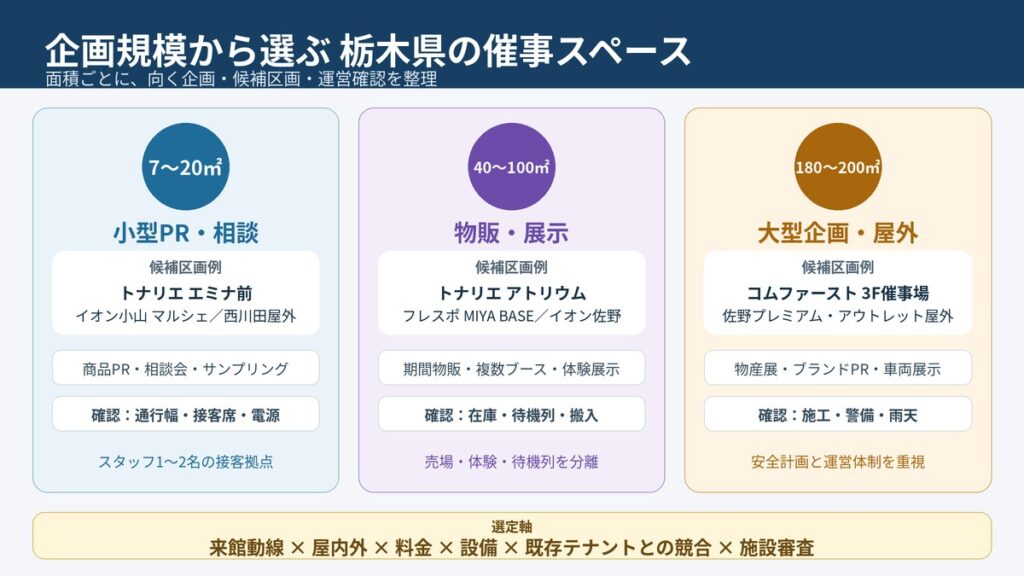 企画規模から選ぶ 栃木県の催事スペース
面積ごとに、向く企画・候補区画・運営確認を整理

7〜20㎡
小型PR・相談
候補区画例
トナリエ エミナ前
イオン小山 マルシェ／西川田屋外
商品PR・相談会・サンプリング
確認：通行幅・接客席・電源
スタッフ1〜2名の接客拠点

40〜100㎡
物販・展示
候補区画例
トナリエ アトリウム
フレスポ MIYA BASE／イオン佐野
期間物販・複数ブース・体験展示
確認：在庫・待機列・搬入
売場・体験・待機列を分離

180〜200㎡
大型企画・屋外
候補区画例
コムファースト 3F催事場
佐野プレミアム・アウトレット屋外
物産展・ブランドPR・車両展示
確認：施工・警備・雨天
安全計画と運営体制を重視

選定軸
来館動線 × 屋内外 × 料金 × 設備 × 既存テナントとの競合 × 施設審査